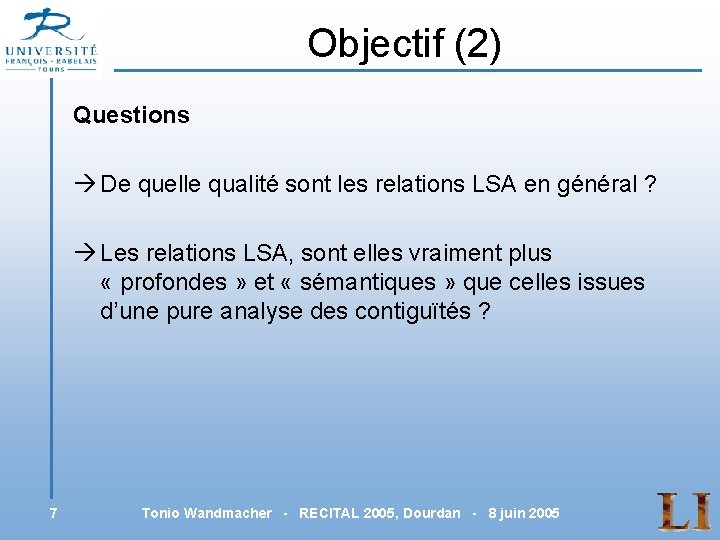 UNIVERSITÉ
FRANÇOIS - RABELAIS
TOURS

Objectif (2)

Questions

→ De quelle qualité sont les relations LSA en général ?

→ Les relations LSA, sont elles vraiment plus « profondes » et « sémantiques » que celles issues d'une pure analyse des contiguïtés ?

7 Tonio Wandmacher - RECITAL 2005, Dourdan - 8 juin 2005

LI